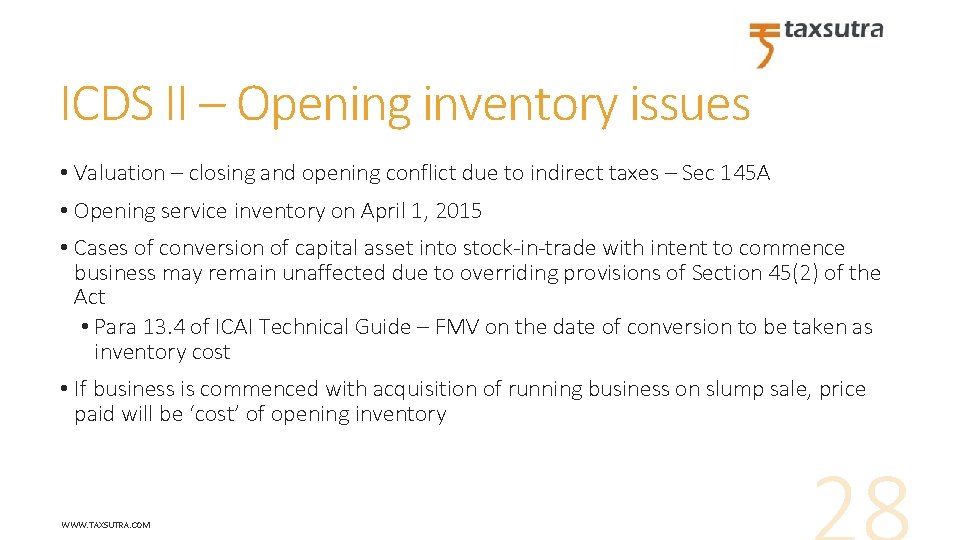 taxsutra

ICDS II – Opening inventory issues

• Valuation – closing and opening conflict due to indirect taxes – Sec 145A

• Opening service inventory on April 1, 2015

• Cases of conversion of capital asset into stock-in-trade with intent to commence business may remain unaffected due to overriding provisions of Section 45(2) of the Act

• Para 13.4 of ICAI Technical Guide – FMV on the date of conversion to be taken as inventory cost

• If business is commenced with acquisition of running business on slump sale, price paid will be 'cost' of opening inventory

WWW.TAXSUTRA.COM

28